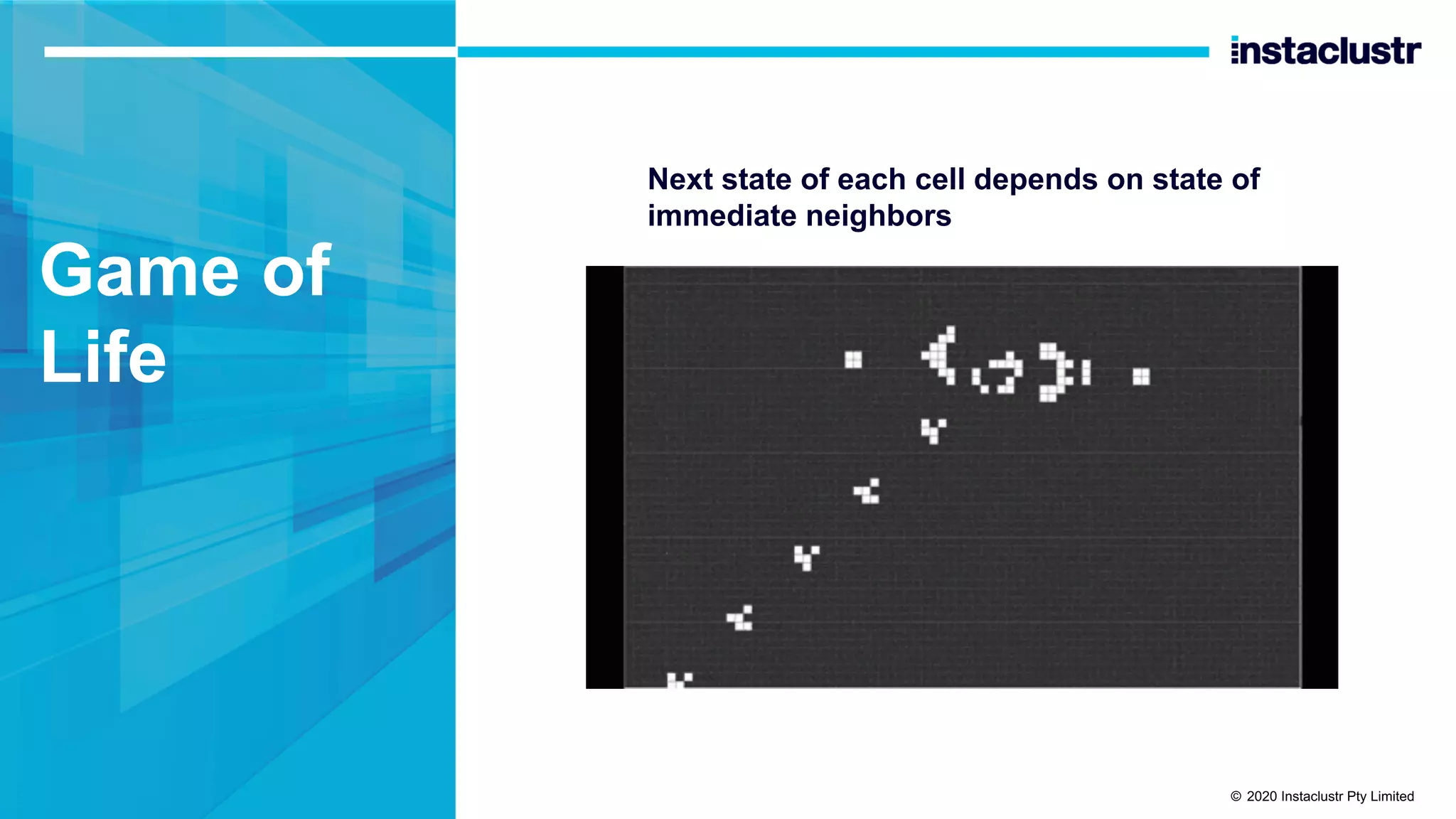 instaclustr

Game of Life

Next state of each cell depends on state of immediate neighbors

© 2020 Instaclustr Pty Limited